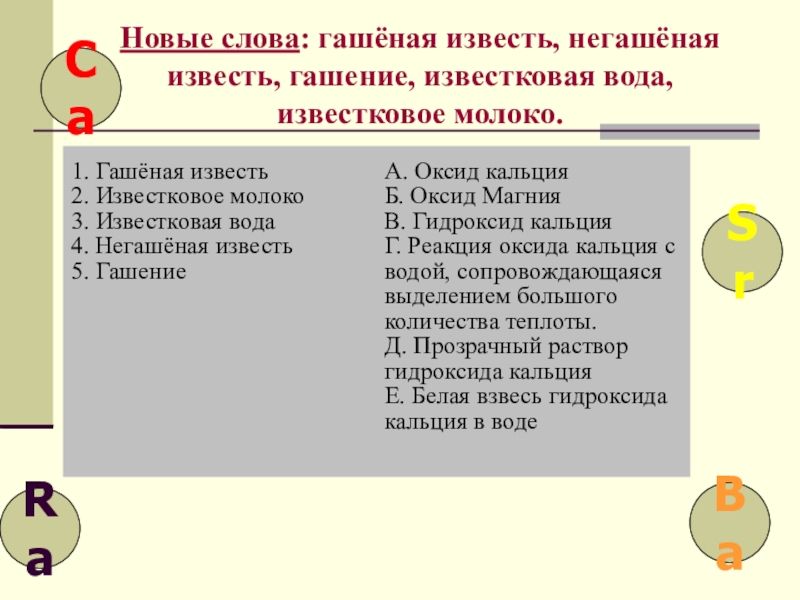 Ca

Новые слова: гашёная известь, негашёная известь, гашение, известковая вода, известковое молоко.

1. Гашёная известь
2. Известковое молоко
3. Известковая вода
4. Негашёная известь
5. Гашение

А. Оксид кальция
Б. Оксид Магния
В. Гидроксид кальция
Г. Реакция оксида кальция с водой, сопровождающаяся выделением большого количества теплоты.
Д. Прозрачный раствор гидроксида кальция
Е. Белая взвесь гидроксида кальция в воде

Sr

Ra

Ba